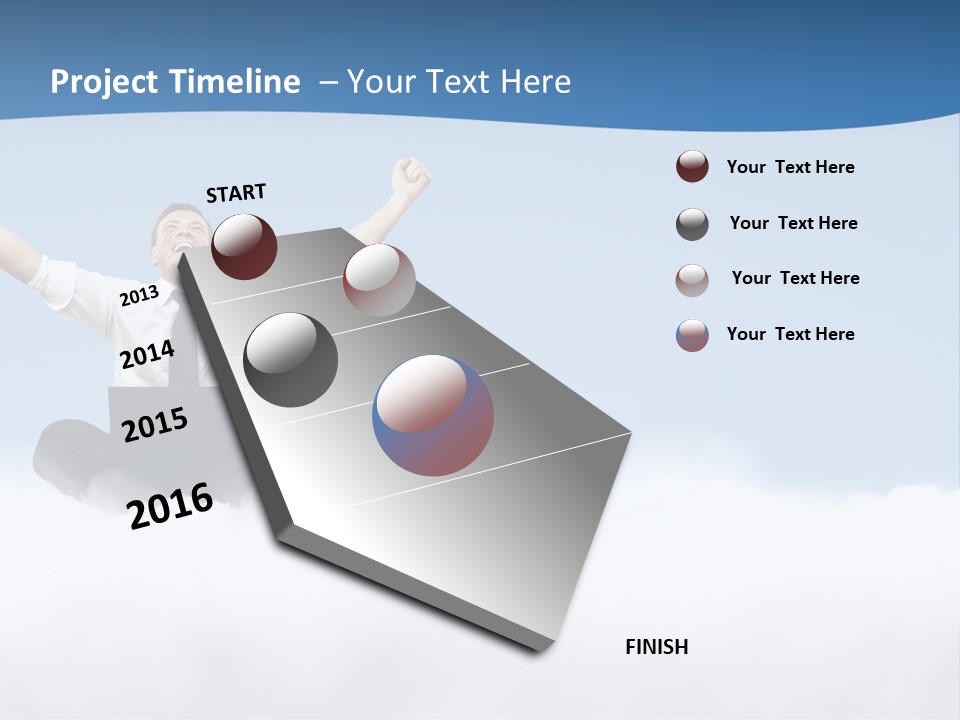 Project Timeline – Your Text Here

START

2013

2014

2015

2016

FINISH

Your Text Here

Your Text Here

Your Text Here

Your Text Here